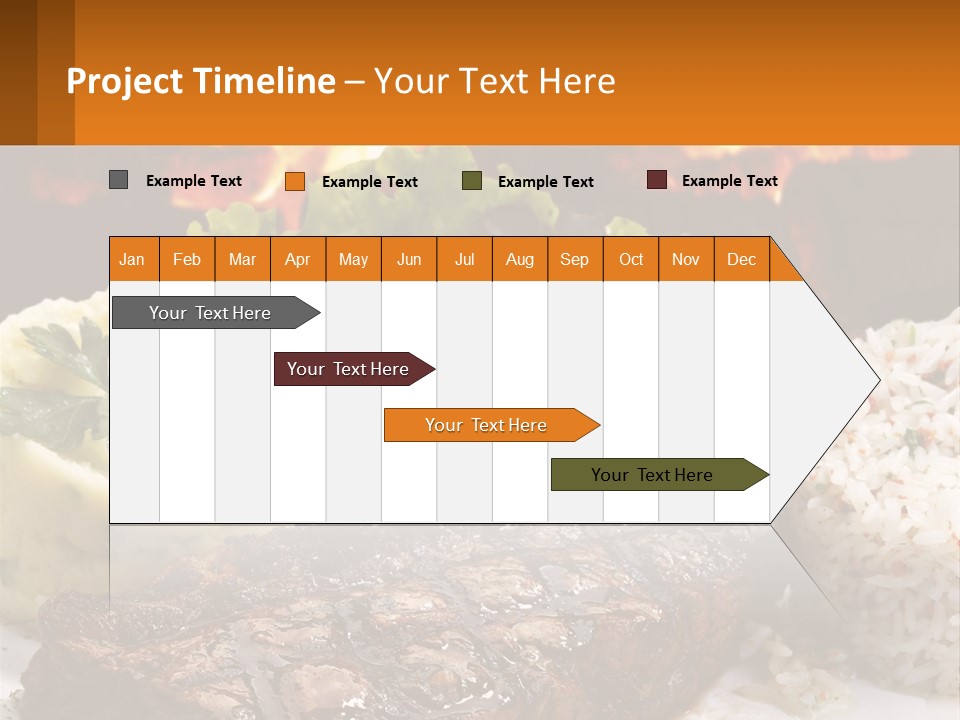 Project Timeline – Your Text Here

Example Text Example Text Example Text Example Text

| Jan | Feb | Mar | Apr | May | Jun | Jul | Aug | Sep | Oct | Nov | Dec |
|---|---|---|---|---|---|---|---|---|---|---|---|

Your Text Here

Your Text Here

Your Text Here

Your Text Here